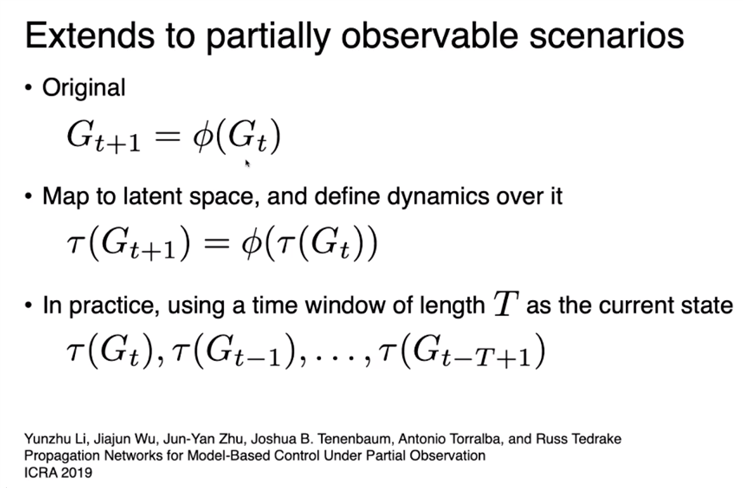 Extends to partially observable scenarios

• Original

$G_{t+1} = \phi(G_t)$

• Map to latent space, and define dynamics over it

$\tau(G_{t+1}) = \phi(\tau(G_t))$

• In practice, using a time window of length $T$ as the current state

$\tau(G_t), \tau(G_{t-1}), \ldots, \tau(G_{t-T+1})$

Yunzhu Li, Jiajun Wu, Jun-Yan Zhu, Joshua B. Tenenbaum, Antonio Torralba, and Russ Tedrake
Propagation Networks for Model-Based Control Under Partial Observation
ICRA 2019